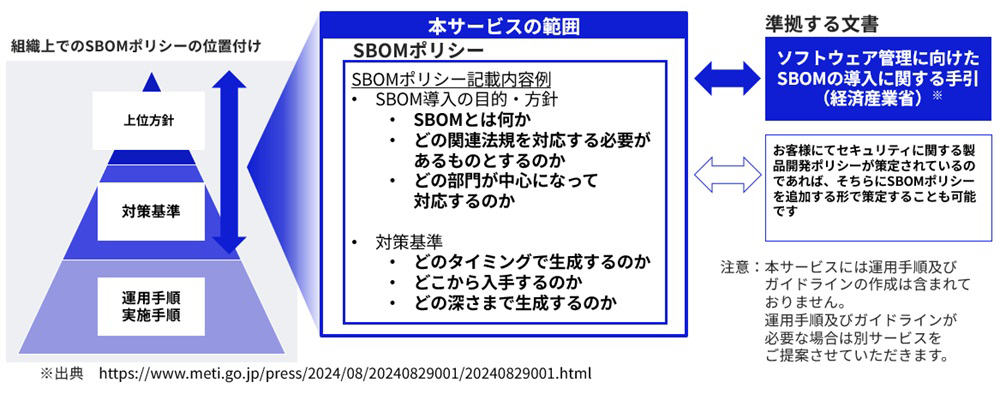 組織上でのSBOMポリシーの位置付け

上位方針

対策基準

運用手順
実施手順

本サービスの範囲

SBOMポリシー

SBOMポリシー記載内容例
• SBOM導入の目的・方針
• SBOMとは何か
• どの関連法規を対応する必要があるものとするのか
• どの部門が中心になって対応するのか

• 対策基準
• どのタイミングで生成するのか
• どこから入手するのか
• どの深さまで生成するのか

準拠する文書

ソフトウェア管理に向けたSBOMの導入に関する手引（経済産業省）※

お客様にてセキュリティに関する製品開発ポリシーが策定されているのであれば、そちらにSBOMポリシーを追加する形で策定することも可能です

注意：本サービスには運用手順及びガイドラインの作成は含まれておりません。
運用手順及びガイドラインが必要な場合は別サービスをご提案させていただきます。

※出典　https://www.meti.go.jp/press/2024/08/20240829001/20240829001.html